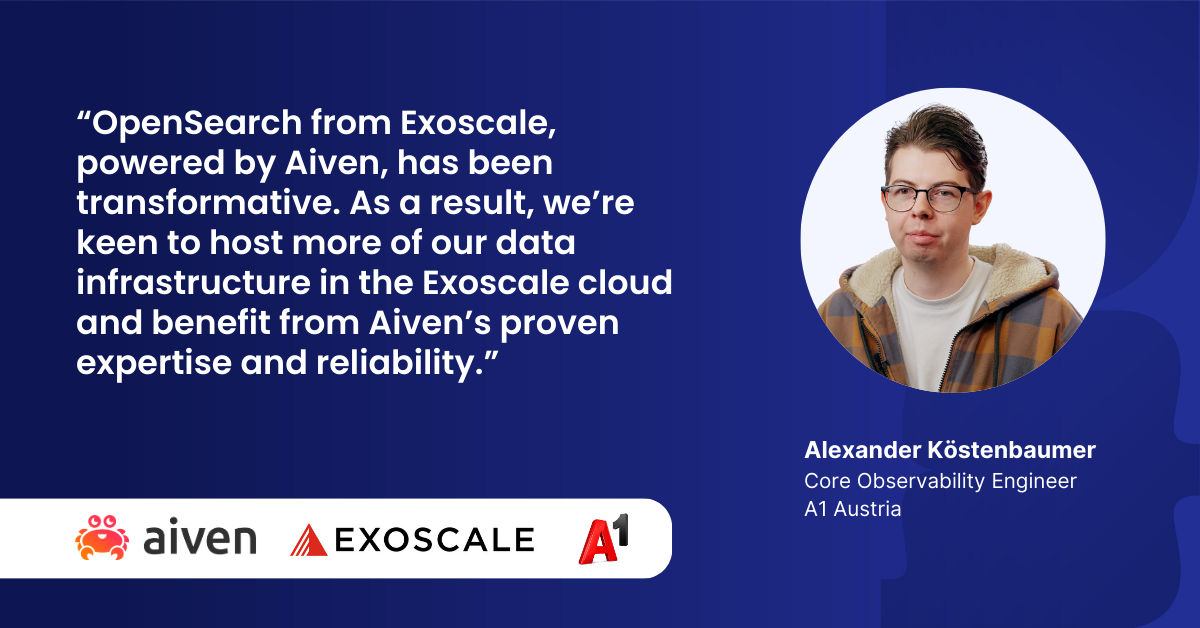 “OpenSearch from Exoscale, powered by Aiven, has been transformative. As a result, we’re keen to host more of our data infrastructure in the Exoscale cloud and benefit from Aiven’s proven expertise and reliability.”

Alexander Köstenbaumer
Core Observability Engineer
A1 Austria

aiven EXOSCALE A1